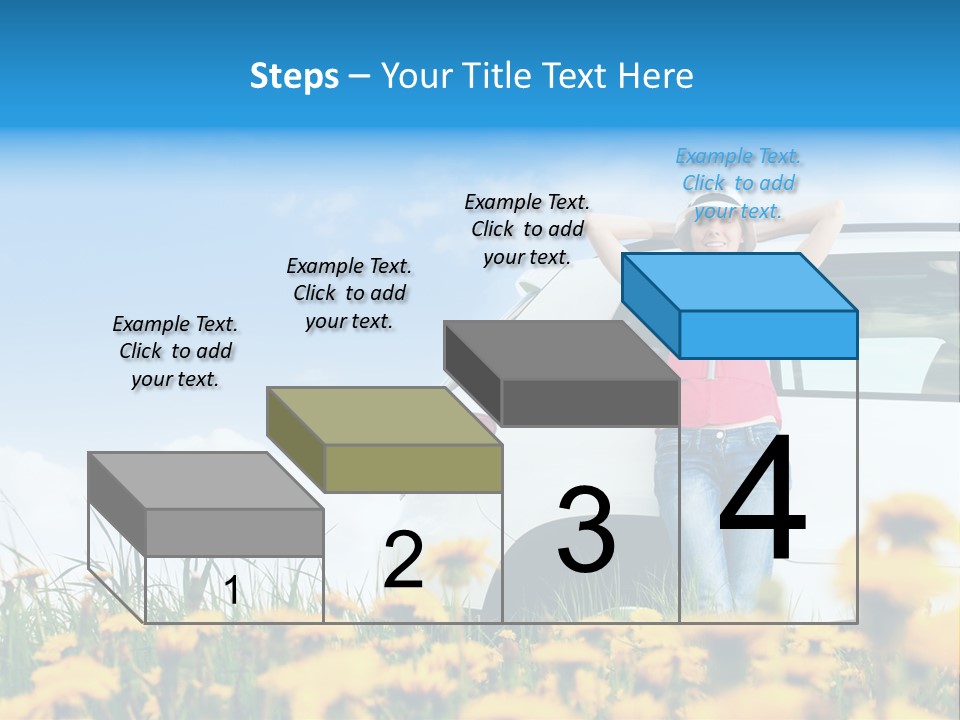 Steps – Your Title Text Here

Example Text. Click to add your text.

Example Text. Click to add your text.

Example Text. Click to add your text.

Example Text. Click to add your text.

1

2

3

4